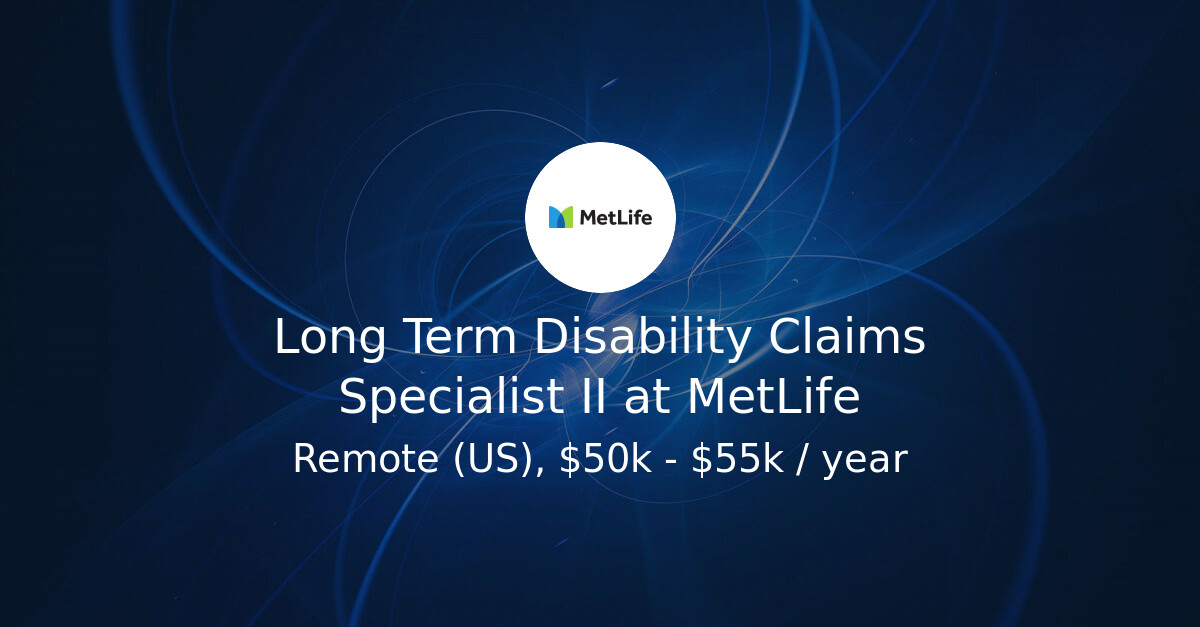 MetLife

Long Term Disability Claims Specialist II at MetLife

Remote (US), \$50k - \$55k / year